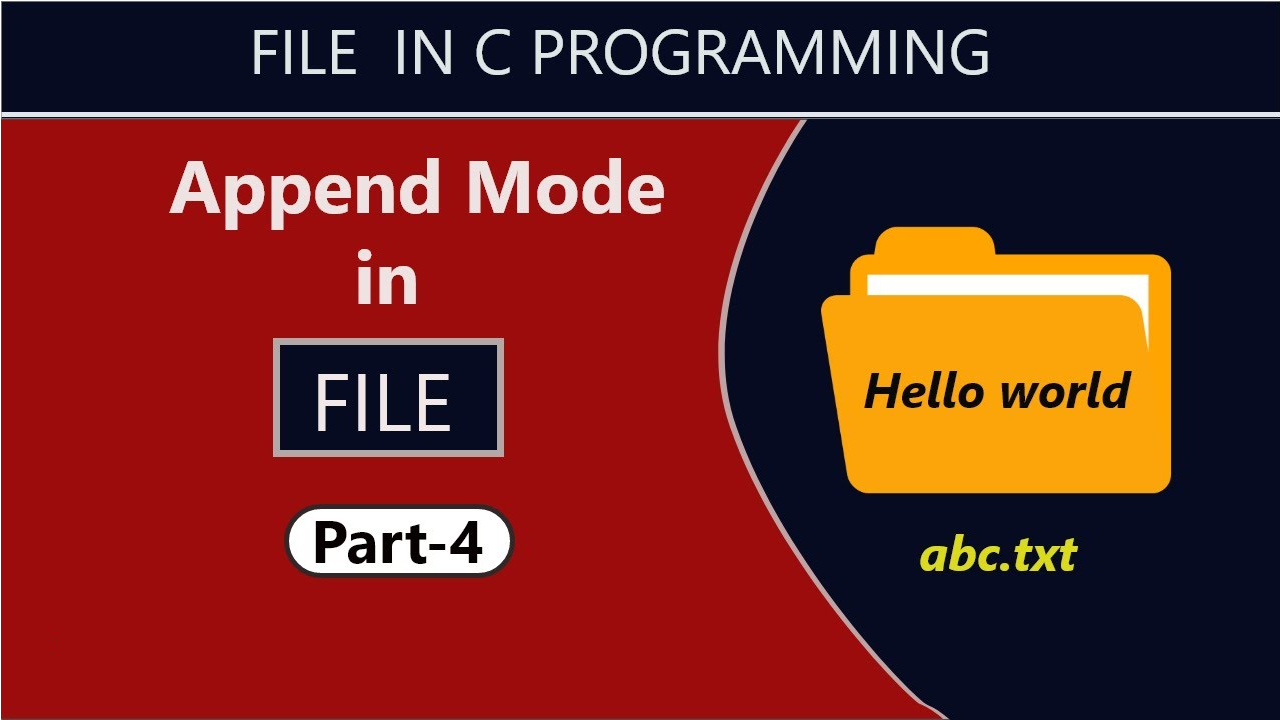 FILE IN C PROGRAMMING

Append Mode in

FILE

Part-4

Hello world

abc.txt